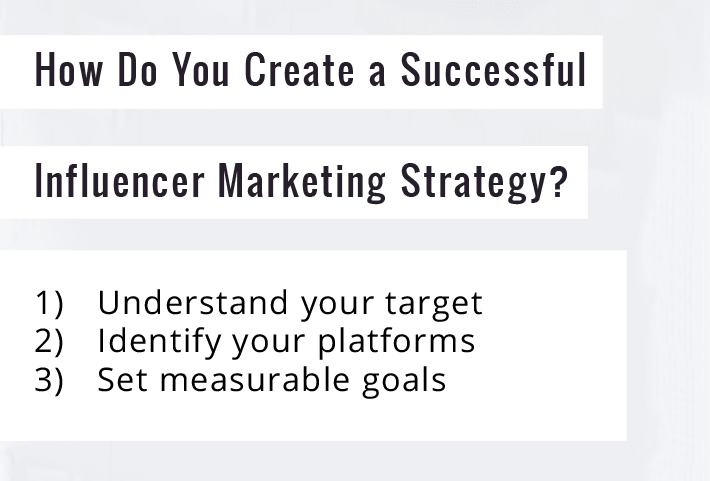 How Do You Create a Successful

Influencer Marketing Strategy?

1) Understand your target
2) Identify your platforms
3) Set measurable goals